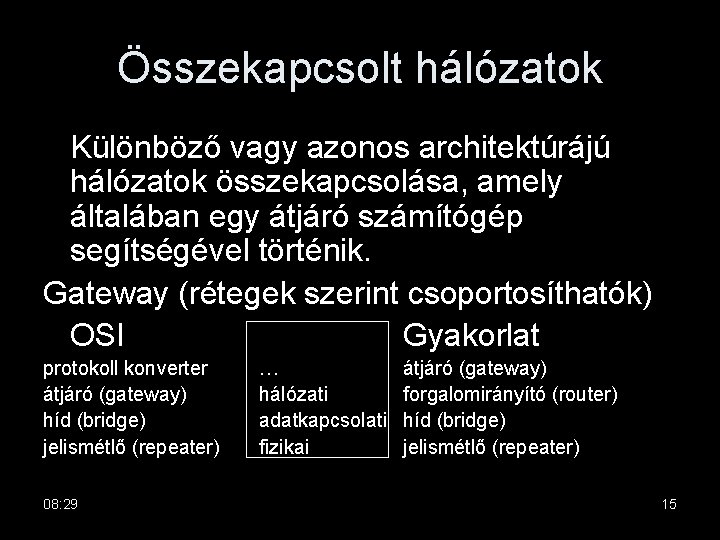 Összekapcsolt hálózatok

Különböző vagy azonos architektúrájú hálózatok összekapcsolása, amely általában egy átjáró számítógép segítségével történik.

Gateway (rétegek szerint csoportosíthatók)

| OSI | | Gyakorlat |
|---|---|---|
| protokoll konverter | … | átjáró (gateway) |
| átjáró (gateway) | hálózati | forgalomirányító (router) |
| híd (bridge) | adatkapcsolati | híd (bridge) |
| jelismétlő (repeater) | fizikai | jelismétlő (repeater) |

08:29

15